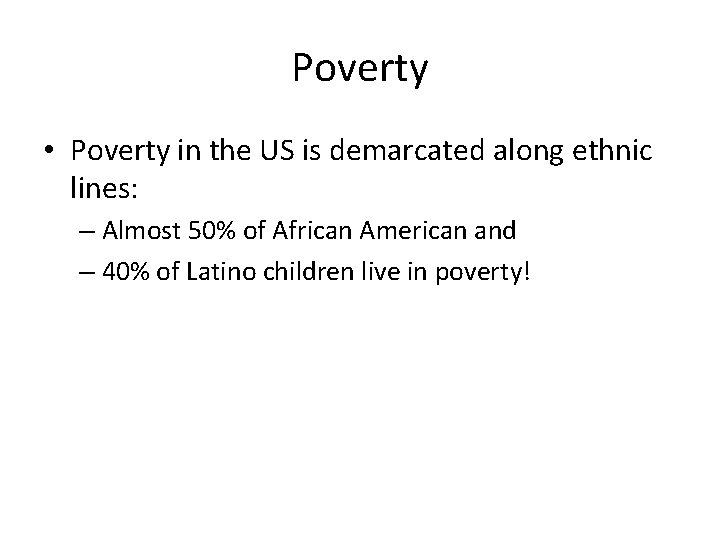 Poverty

• Poverty in the US is demarcated along ethnic lines:

– Almost 50% of African American and

– 40% of Latino children live in poverty!